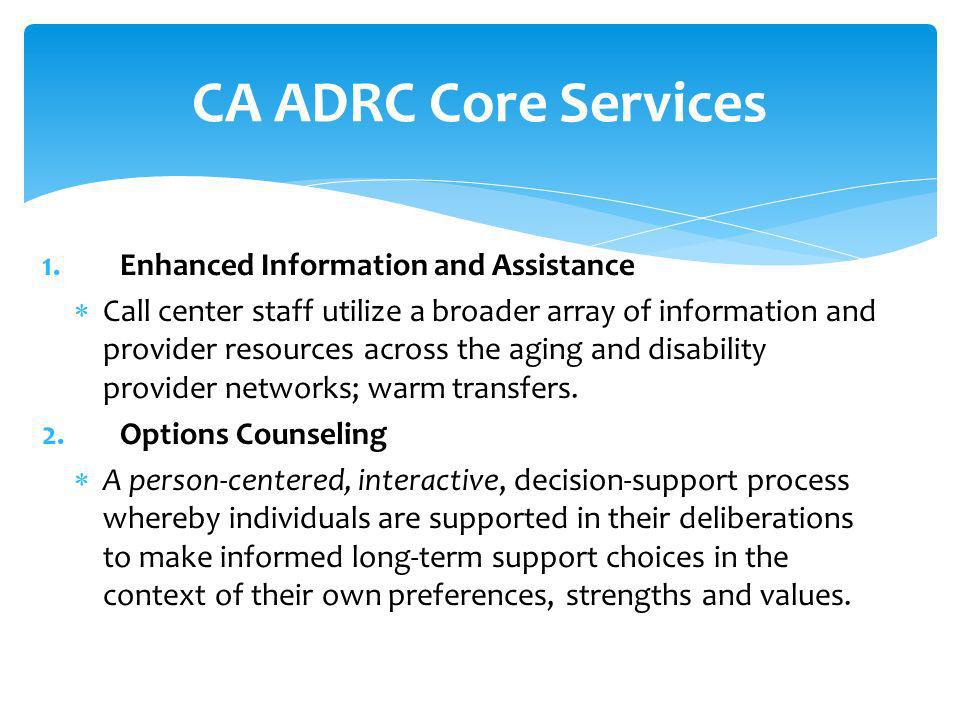 CA ADRC Core Services

1. Enhanced Information and Assistance

∗ Call center staff utilize a broader array of information and provider resources across the aging and disability provider networks; warm transfers.

2. Options Counseling

∗ A person-centered, interactive, decision-support process whereby individuals are supported in their deliberations to make informed long-term support choices in the context of their own preferences, strengths and values.